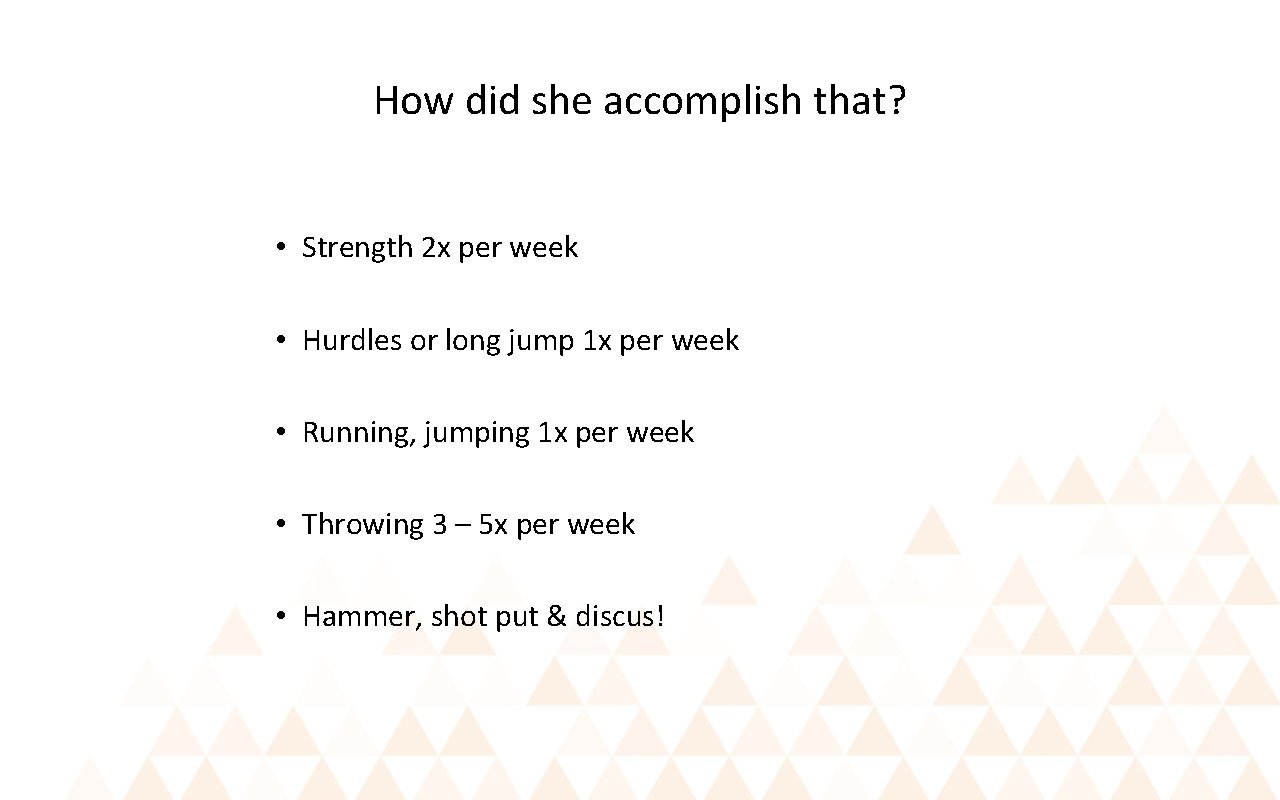 How did she accomplish that?

• Strength 2x per week

• Hurdles or long jump 1x per week

• Running, jumping 1x per week

• Throwing 3 – 5x per week

• Hammer, shot put & discus!